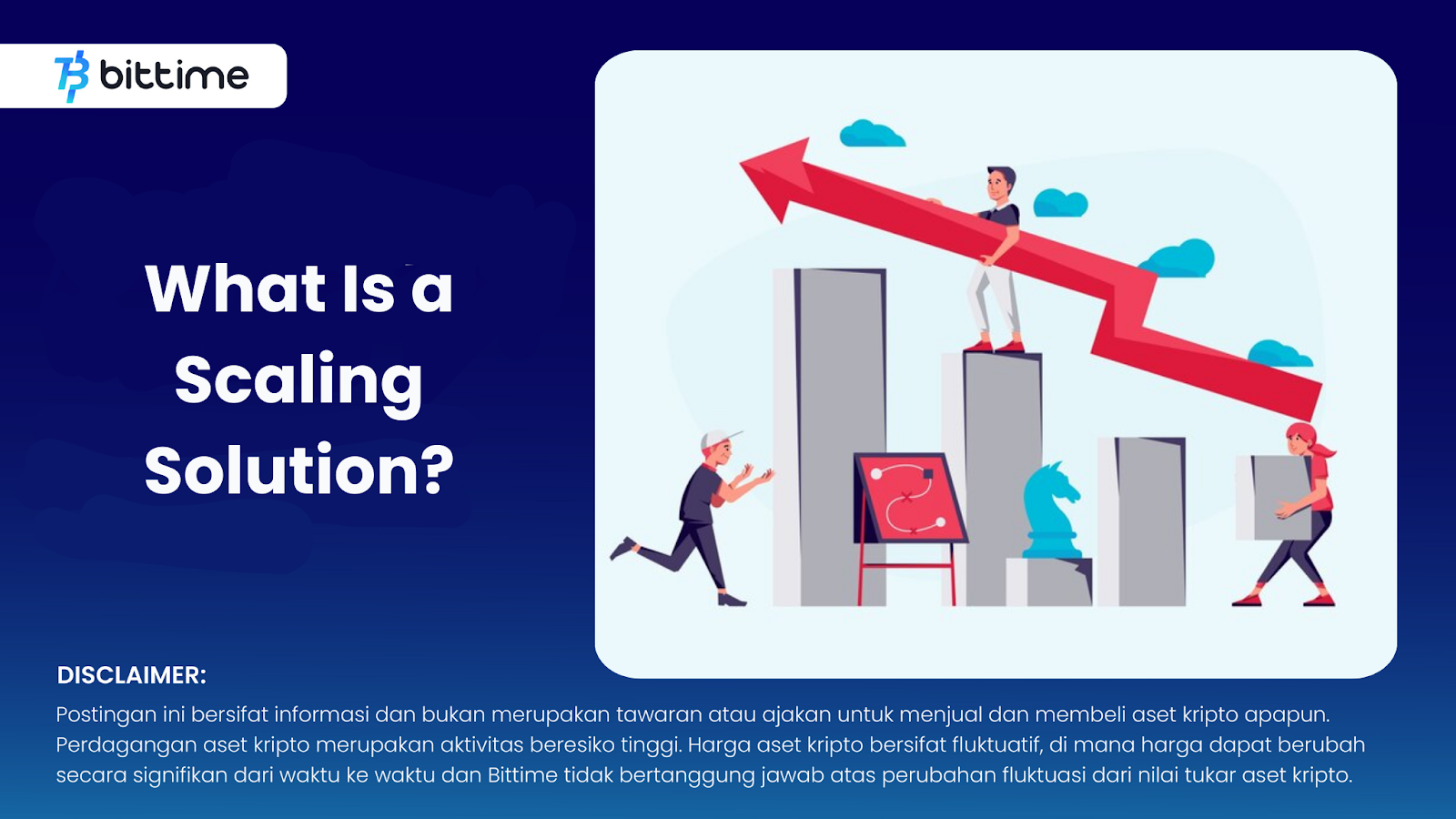 bittime

What Is a Scaling Solution?

DISCLAIMER:
Postingan ini bersifat informasi dan bukan merupakan tawaran atau ajakan untuk menjual dan membeli aset kripto apapun. Perdagangan aset kripto merupakan aktivitas beresiko tinggi. Harga aset kripto bersifat fluktuatif, di mana harga dapat berubah secara signifikan dari waktu ke waktu dan Bittime tidak bertanggung jawab atas perubahan fluktuasi dari nilai tukar aset kripto.